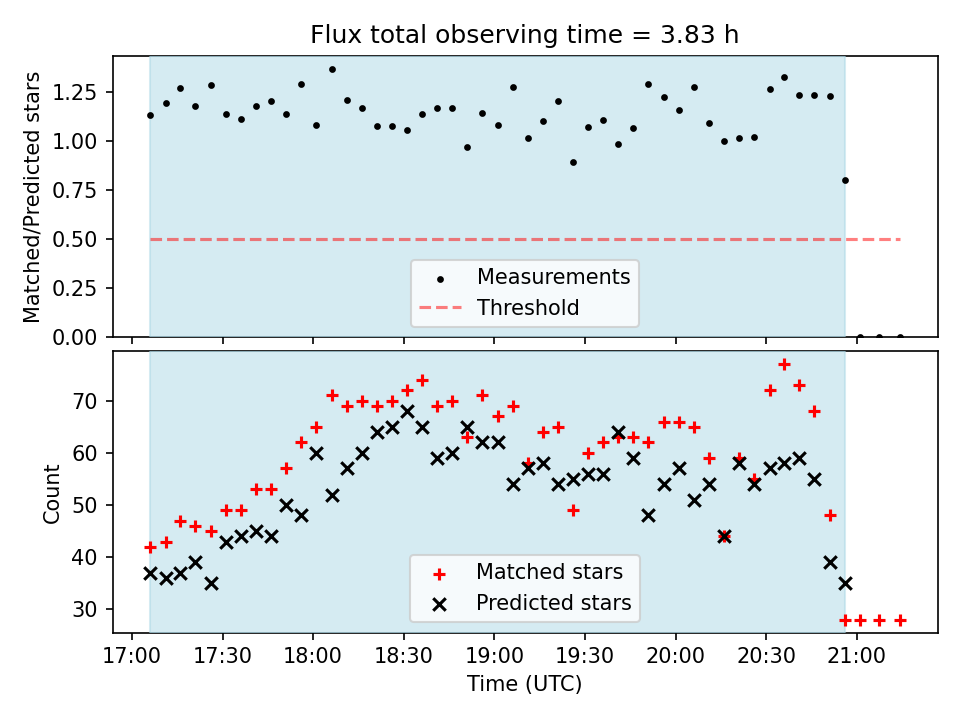 Flux total observing time = 3.83 h

Matched/Predicted stars

1.25
1.00
0.75
0.50
0.25
0.00

Measurements
Threshold

Count

70
60
50
40
30

Matched stars
Predicted stars

17:00
17:30
18:00
18:30
19:00
19:30
20:00
20:30
21:00

Time (UTC)